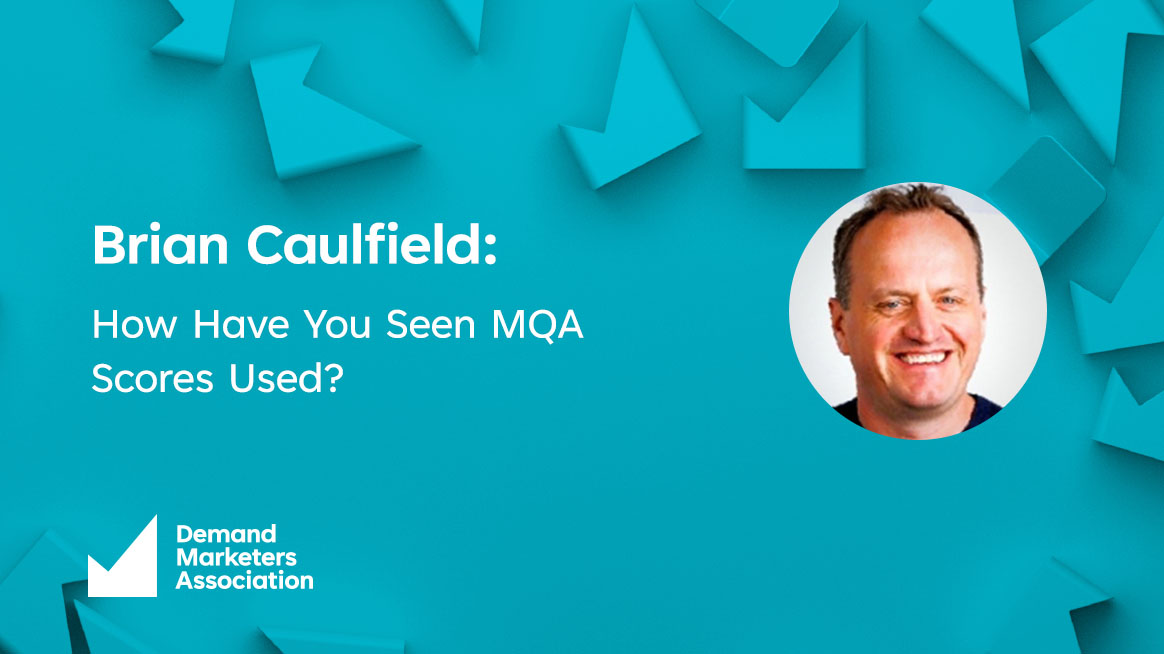 Brian Caulfield:

How Have You Seen MQA Scores Used?

Demand
Marketers
Association